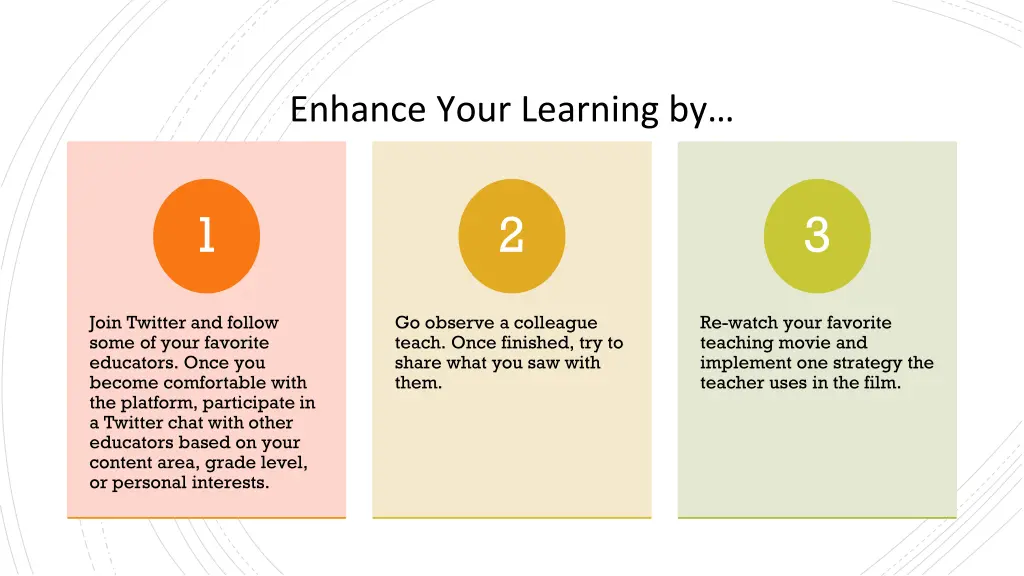 Enhance Your Learning by…

1

Join Twitter and follow some of your favorite educators. Once you become comfortable with the platform, participate in a Twitter chat with other educators based on your content area, grade level, or personal interests.

2

Go observe a colleague teach. Once finished, try to share what you saw with them.

3

Re-watch your favorite teaching movie and implement one strategy the teacher uses in the film.